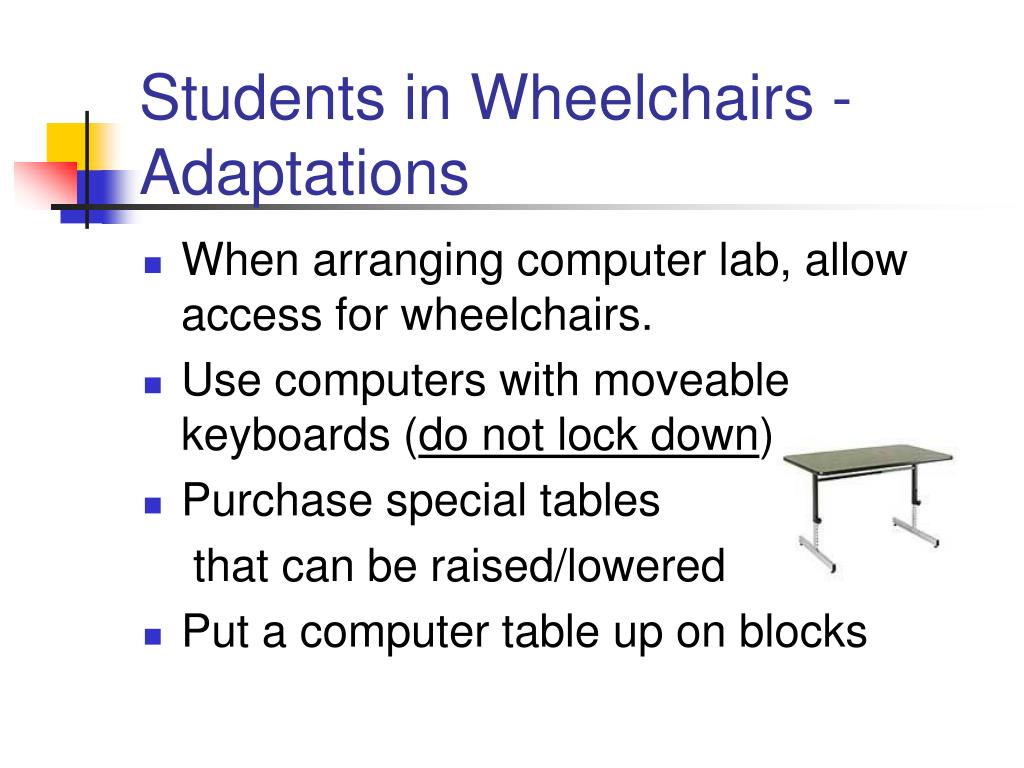 Students in Wheelchairs - Adaptations

- When arranging computer lab, allow access for wheelchairs.
- Use computers with moveable keyboards (do not lock down)
- Purchase special tables that can be raised/lowered
- Put a computer table up on blocks